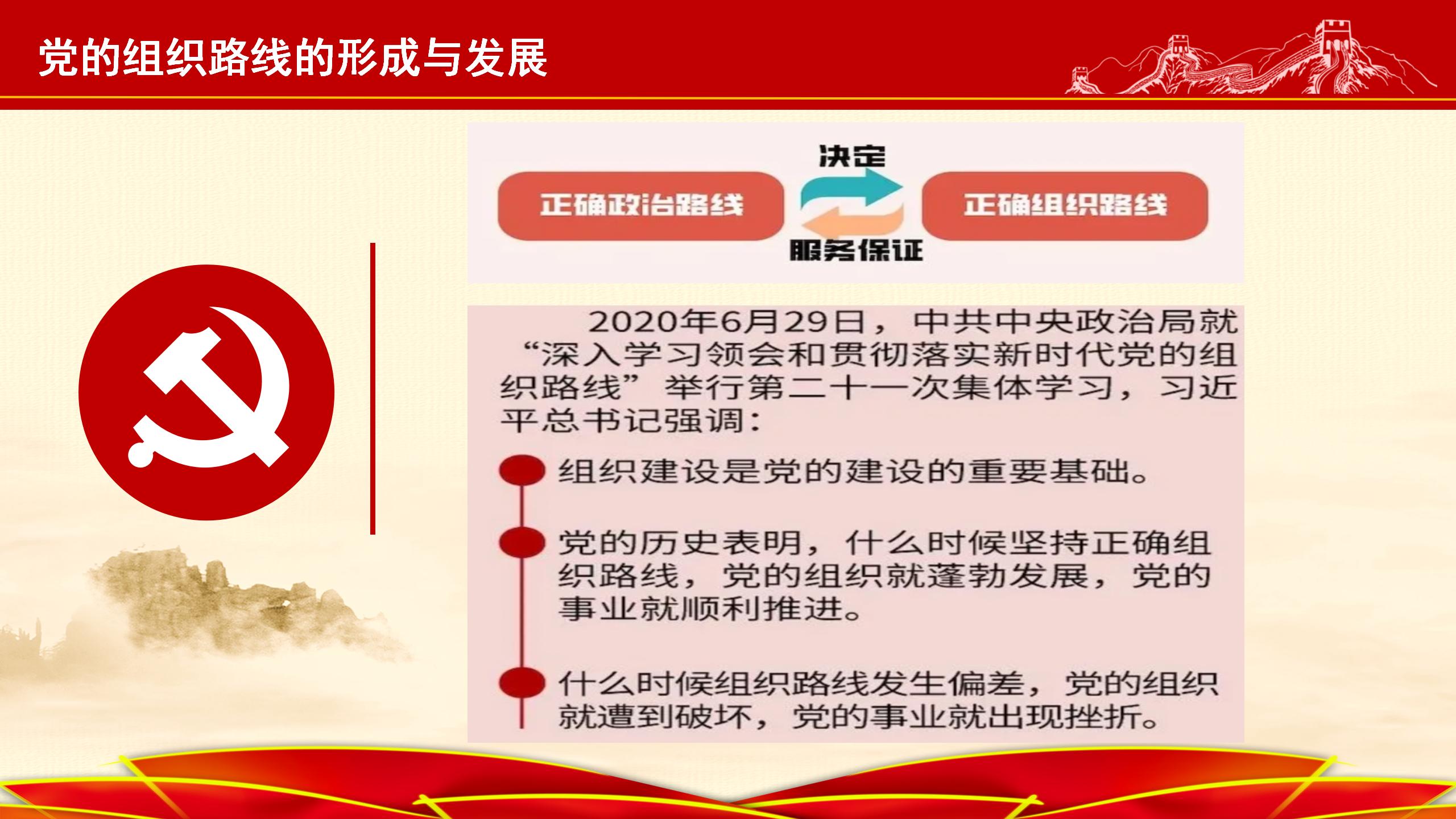 党的组织路线的形成与发展

决定

正确政治路线

正确组织路线

服务保证

2020年6月29日，中共中央政治局就“深入学习领会和贯彻落实新时代党的组织路线”举行第二十一次集体学习，习近平总书记强调：

组织建设是党的建设的重要基础。

党的历史表明，什么时候坚持正确组织路线，党的组织就蓬勃发展，党的事业就顺利推进。

什么时候组织路线发生偏差，党的组织就遭到破坏，党的事业就出现挫折。